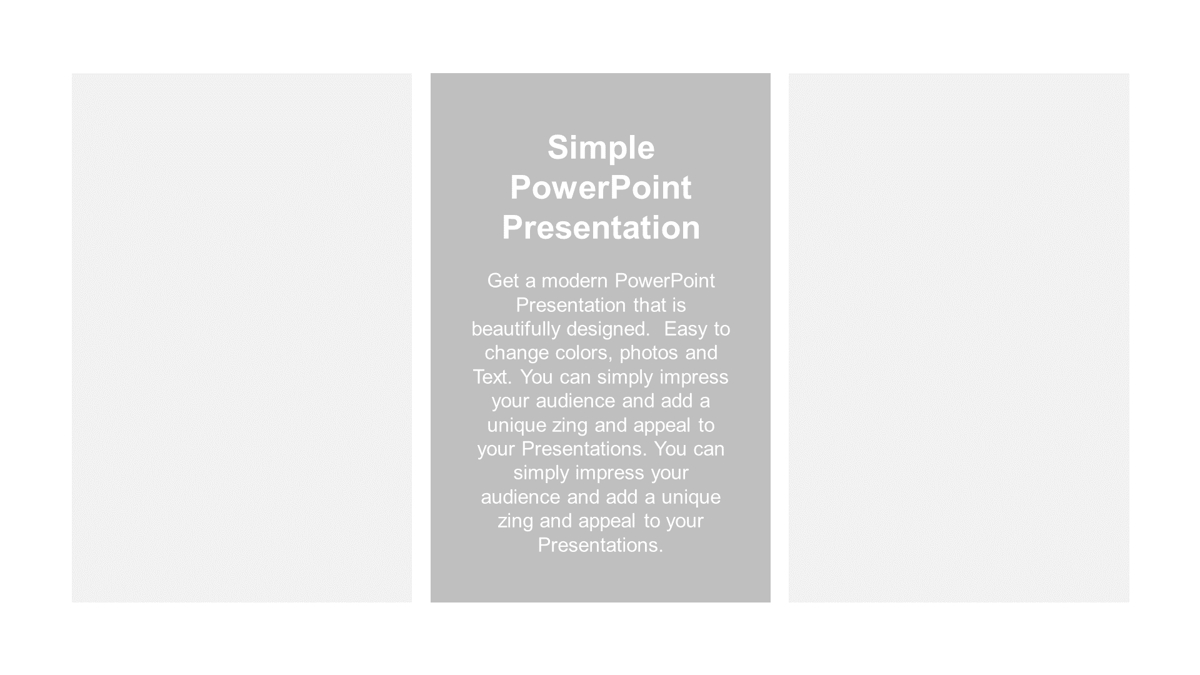 Simple PowerPoint Presentation

Get a modern PowerPoint Presentation that is beautifully designed.  Easy to change colors, photos and Text. You can simply impress your audience and add a unique zing and appeal to your Presentations. You can simply impress your audience and add a unique zing and appeal to your Presentations.